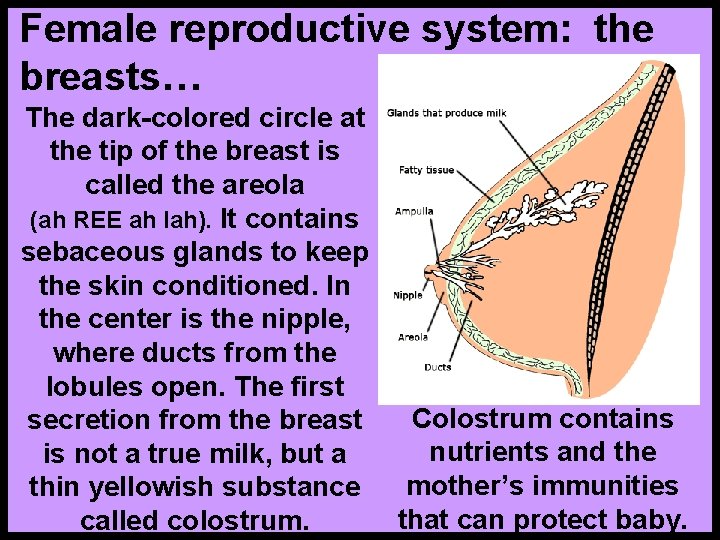 Female reproductive system: the breasts…

The dark-colored circle at the tip of the breast is called the areola (ah REE ah lah). It contains sebaceous glands to keep the skin conditioned. In the center is the nipple, where ducts from the lobules open. The first secretion from the breast is not a true milk, but a thin yellowish substance called colostrum.

Glands that produce milk
Fatty tissue
Ampulla
Nipple
Areola
Ducts

Colostrum contains nutrients and the mother's immunities that can protect baby.